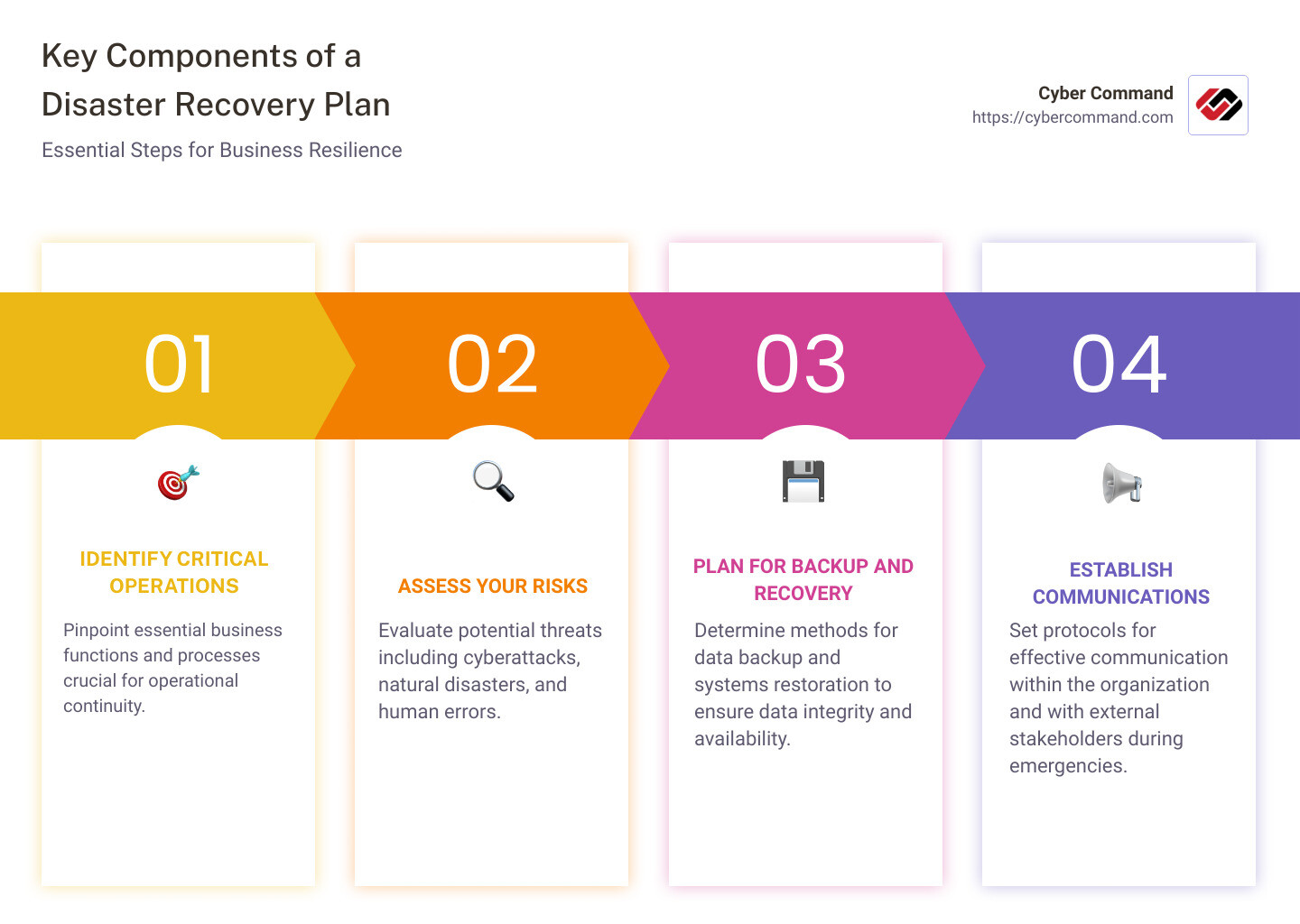 Key Components of a Disaster Recovery Plan

Essential Steps for Business Resilience

Cyber Command
https://cybercommand.com

01

IDENTIFY CRITICAL OPERATIONS

Pinpoint essential business functions and processes crucial for operational continuity.

02

ASSESS YOUR RISKS

Evaluate potential threats including cyberattacks, natural disasters, and human errors.

03

PLAN FOR BACKUP AND RECOVERY

Determine methods for data backup and systems restoration to ensure data integrity and availability.

04

ESTABLISH COMMUNICATIONS

Set protocols for effective communication within the organization and with external stakeholders during emergencies.